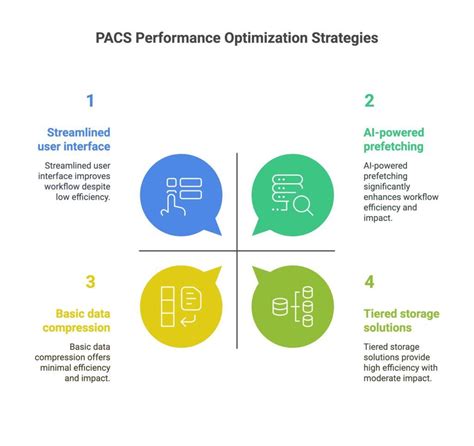 PACS Performance Optimization Strategies

1

Streamlined user interface

Streamlined user interface improves workflow despite low efficiency.

2

AI-powered prefetching

AI-powered prefetching significantly enhances workflow efficiency and impact.

3

Basic data compression

Basic data compression offers minimal efficiency and impact.

4

Tiered storage solutions

Tiered storage solutions provide high efficiency with moderate impact.